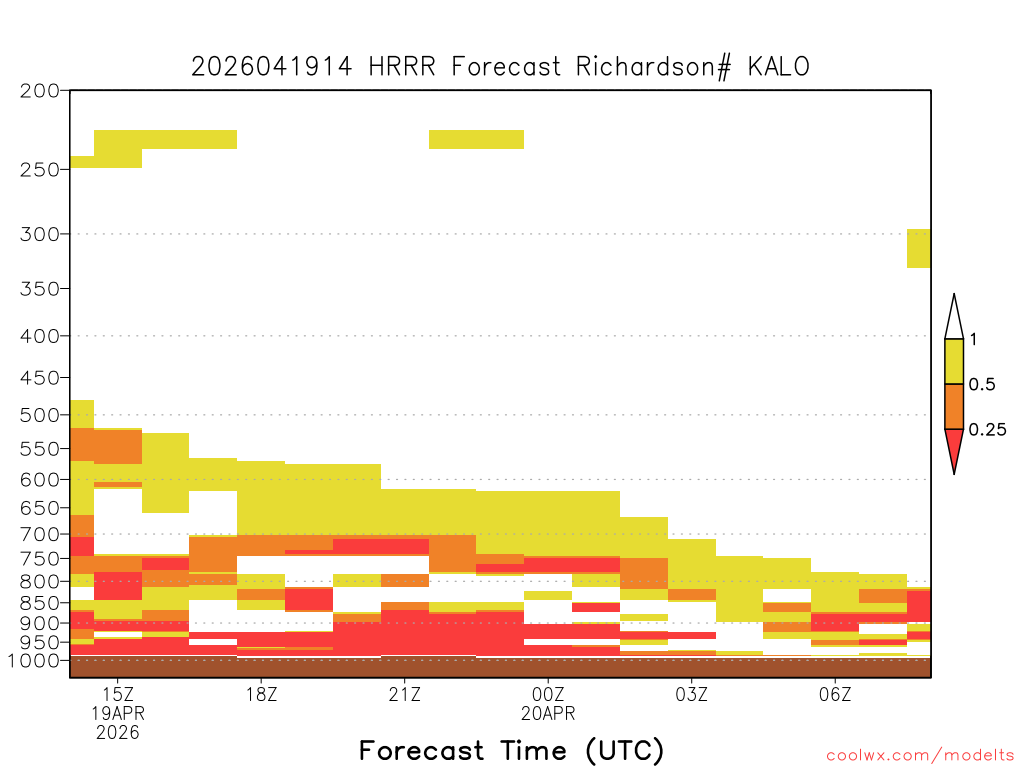 2026041914 HRRR Forecast Richardson# KALO

200
250
300
350
400
450
500
550
600
650
700
750
800
850
900
950
1000

1
0.5
0.25

15Z
19APR
2026
18Z
21Z
00Z
20APR
03Z
06Z

Forecast Time (UTC)

coolwx.com/modelts